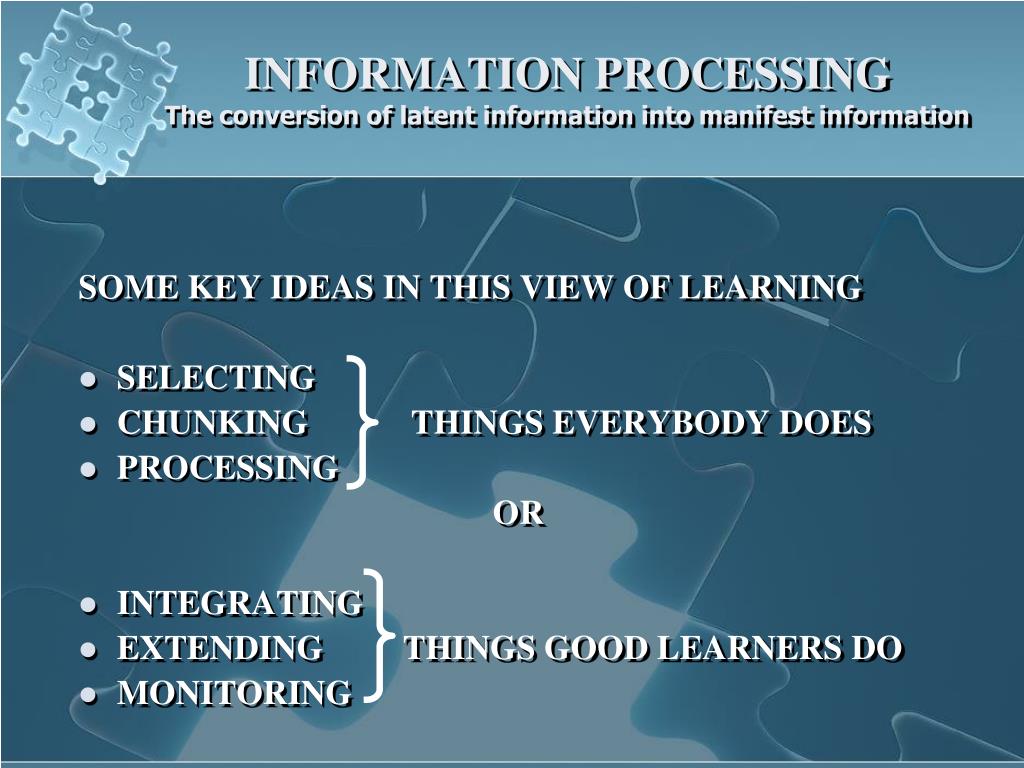 INFORMATION PROCESSING
The conversion of latent information into manifest information

SOME KEY IDEAS IN THIS VIEW OF LEARNING

- SELECTING
- CHUNKING
- PROCESSING

THINGS EVERYBODY DOES

OR

- INTEGRATING
- EXTENDING
- MONITORING

THINGS GOOD LEARNERS DO